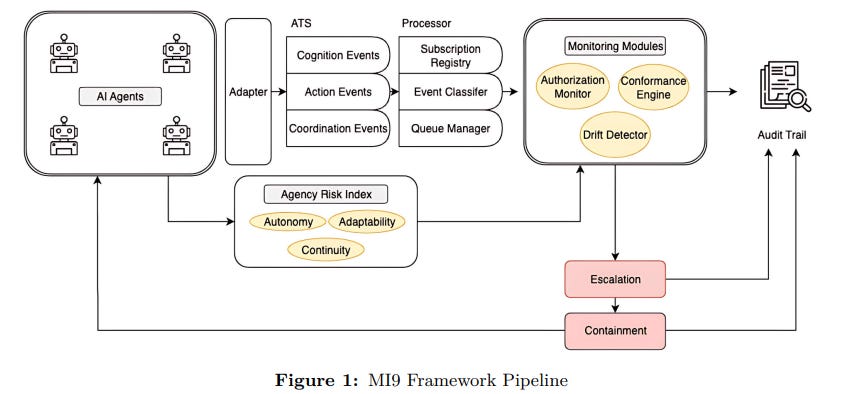 AI Agents

Adapter

ATS

Cognition Events

Action Events

Coordination Events

Processor

Subscription Registry

Event Classifer

Queue Manager

Monitoring Modules

Authorization Monitor

Conformance Engine

Drift Detector

Audit Trail

Agency Risk Index

Autonomy

Adaptability

Continuity

Escalation

Containment

**Figure 1:** MI9 Framework Pipeline